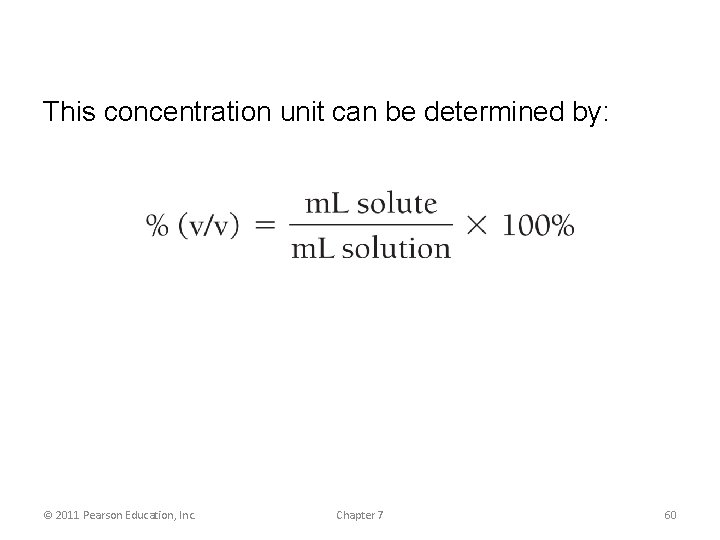 This concentration unit can be determined by:

$\% \text{ (v/v)} = \frac{\text{mL solute}}{\text{mL solution}} \times 100\%$

© 2011 Pearson Education, Inc.

Chapter 7

60